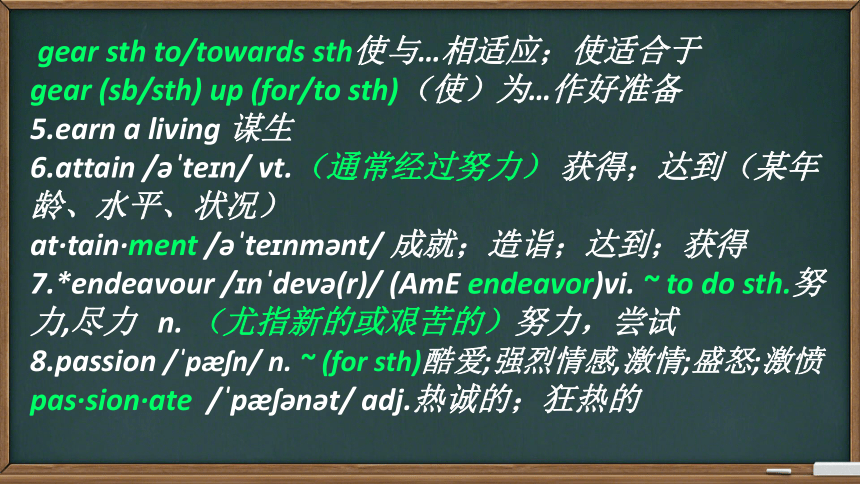 gear sth to/towards sth使与…相适应；使适合于
gear (sb/sth) up (for/to sth)（使）为…作好准备
5.earn a living 谋生
6.attain /əˈteɪn/ vt.（通常经过努力）获得；达到（某年龄、水平、状况）
at·tain·ment /əˈteɪnmənt/ 成就；造诣；达到；获得
7.*endeavour /ɪnˈdevə(r)/ (AmE endeavor)vi. ~ to do sth.努力,尽力 n.（尤指新的或艰苦的）努力，尝试
8.passion /ˈpæʃn/ n. ~ (for sth)酷爱;强烈情感,激情;盛怒;激愤
pas·sion·ate /ˈpæʃənət/ adj.热诚的；狂热的